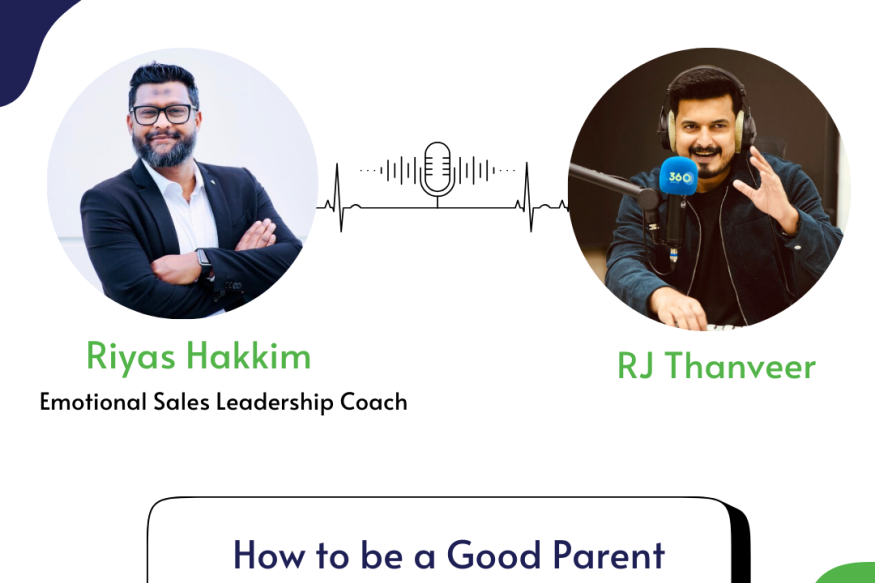 360

Riyas Hakkim

Emotional Sales Leadership Coach

RJ Thanveer

How to be a Good Parent